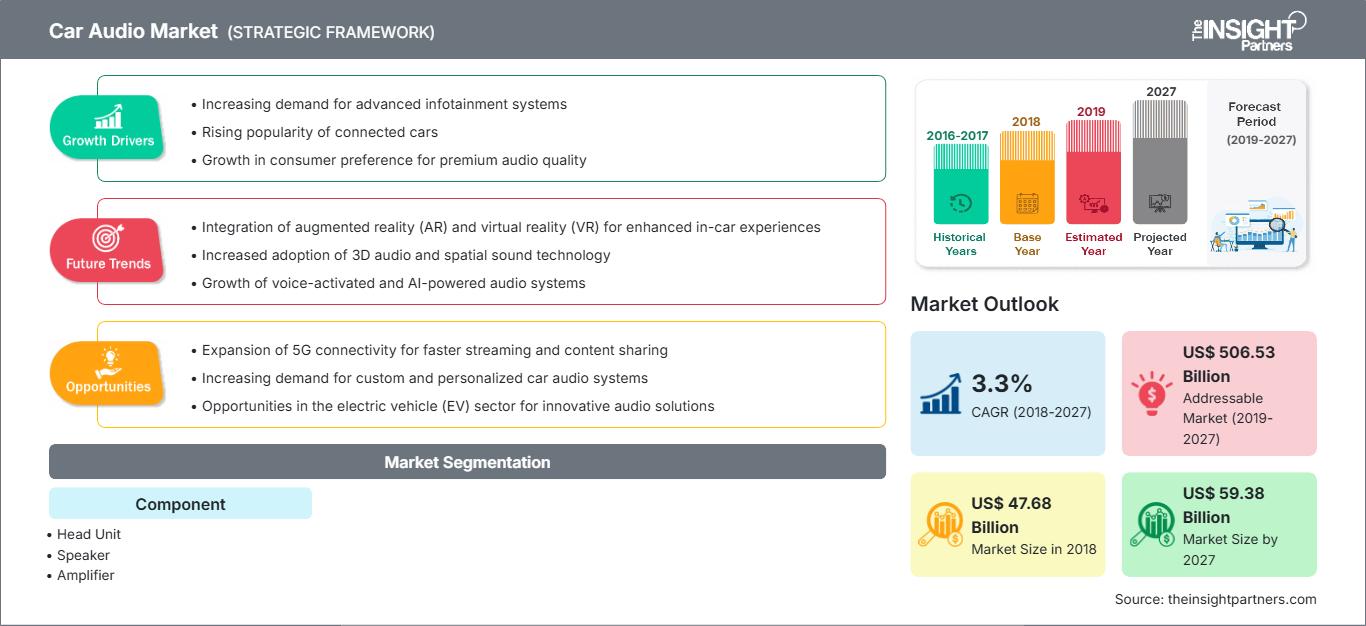 Car Audio Market (STRATEGIC FRAMEWORK)

The INSIGHT Partners

Growth Drivers
• Increasing demand for advanced infotainment systems
• Rising popularity of connected cars
• Growth in consumer preference for premium audio quality

Future Trends
• Integration of augmented reality (AR) and virtual reality (VR) for enhanced in-car experiences
• Increased adoption of 3D audio and spatial sound technology
• Growth of voice-activated and AI-powered audio systems

Opportunities
• Expansion of 5G connectivity for faster streaming and content sharing
• Increasing demand for custom and personalized car audio systems
• Opportunities in the electric vehicle (EV) sector for innovative audio solutions

Market Segmentation

Component
• Head Unit
• Speaker
• Amplifier

2016-2017 Historical Years
2018 Base Year
2019 Estimated Year
2027 Projected Year
Forecast Period (2019-2027)

Market Outlook

3.3%
CAGR (2018-2027)

US$ 506.53 Billion
Addressable Market (2019-2027)

US$ 47.68 Billion
Market Size in 2018

US$ 59.38 Billion
Market Size by 2027

Source: theinsightpartners.com